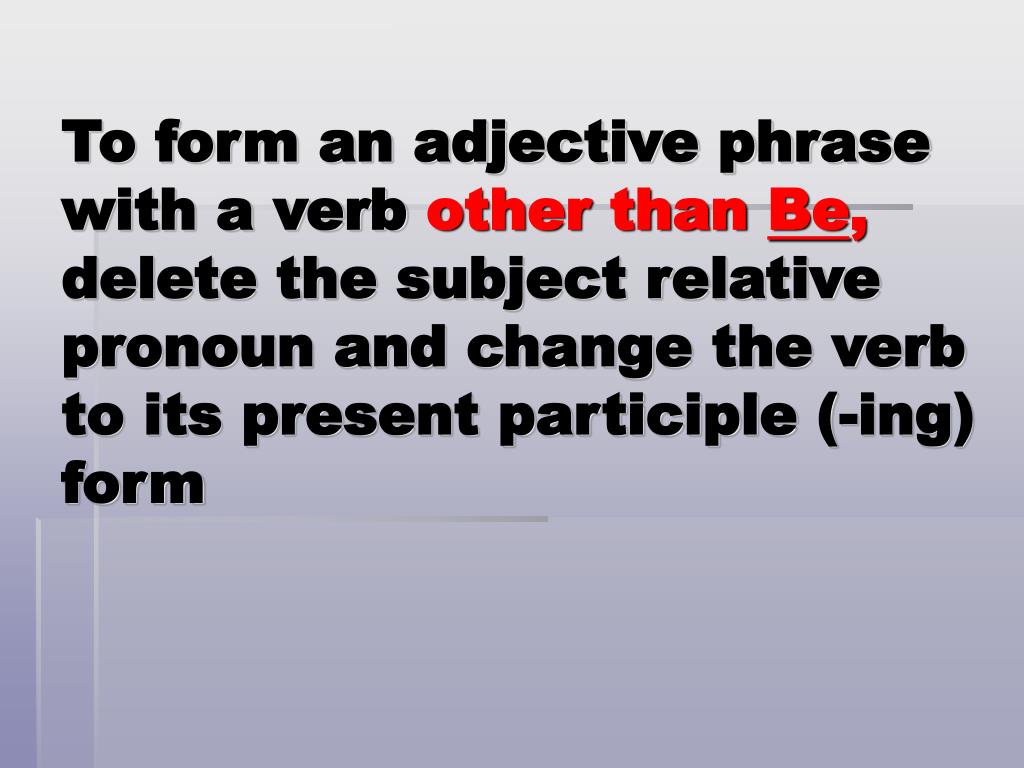 To form an adjective phrase with a verb other than Be, delete the subject relative pronoun and change the verb to its present participle (-ing) form